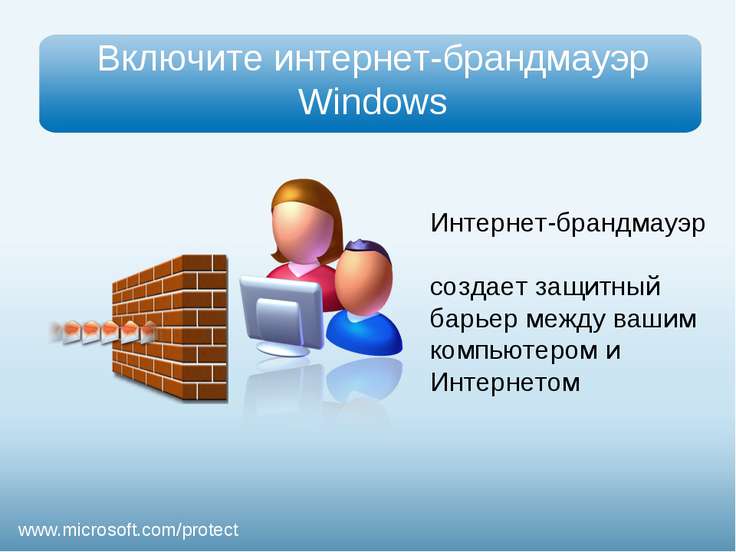 Включите интернет-брандмауэр Windows

Интернет-брандмауэр

создает защитный барьер между вашим компьютером и Интернетом

www.microsoft.com/protect